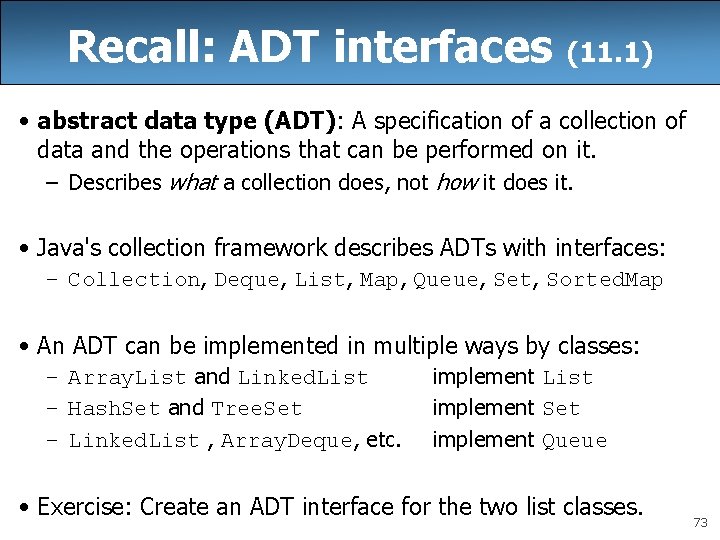 Recall: ADT interfaces (11.1)

• abstract data type (ADT): A specification of a collection of data and the operations that can be performed on it.
– Describes what a collection does, not how it does it.

• Java's collection framework describes ADTs with interfaces:
– Collection, Deque, List, Map, Queue, Set, SortedMap

• An ADT can be implemented in multiple ways by classes:
– ArrayList and LinkedList implement List
– HashSet and TreeSet implement Set
– LinkedList , ArrayDeque, etc. implement Queue

• Exercise: Create an ADT interface for the two list classes.

73